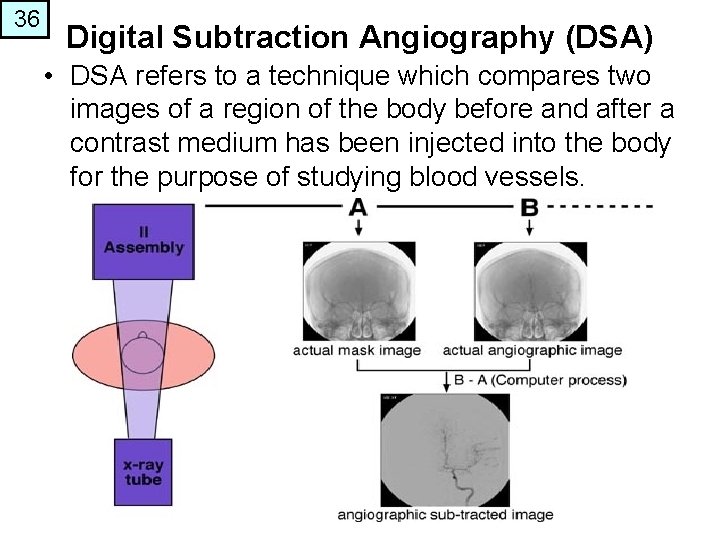 36

Digital Subtraction Angiography (DSA)

• DSA refers to a technique which compares two images of a region of the body before and after a contrast medium has been injected into the body for the purpose of studying blood vessels.

II Assembly

x-ray tube

A

B

actual mask image

actual angiographic image

B - A (Computer process)

angiographic sub-tracted image